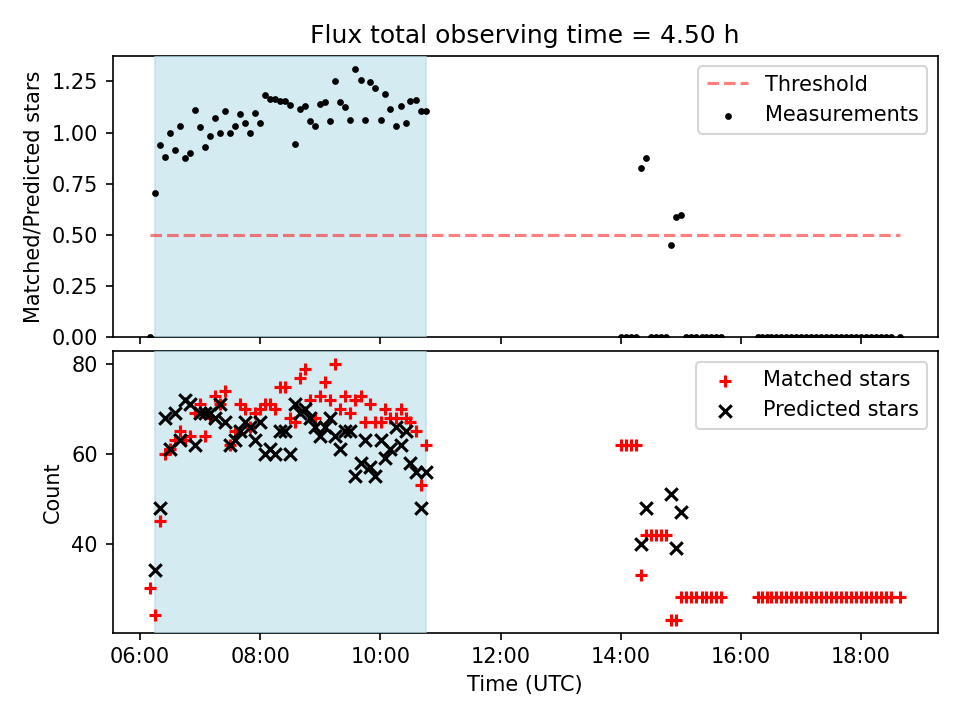 Flux total observing time = 4.50 h

Matched/Predicted stars

1.25
1.00
0.75
0.50
0.25
0.00

Threshold
Measurements

Count

80
60
40

Matched stars
Predicted stars

06:00
08:00
10:00
12:00
14:00
16:00
18:00

Time (UTC)